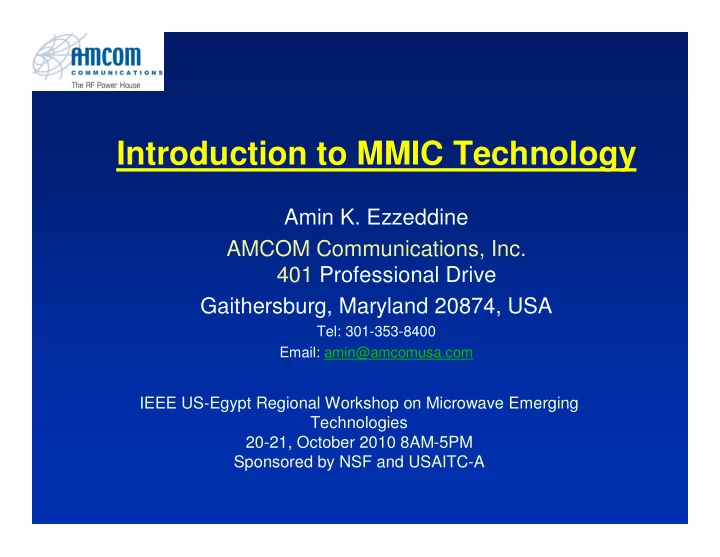 AMCOM
COMMUNICATIONS
The RF Power House

Introduction to MMIC Technology

Amin K. Ezzeddine
AMCOM Communications, Inc.
401 Professional Drive
Gaithersburg, Maryland 20874, USA
Tel: 301-353-8400
Email: amin@amcomusa.com

IEEE US-Egypt Regional Workshop on Microwave Emerging Technologies
20-21, October 2010 8AM-5PM
Sponsored by NSF and USAITC-A